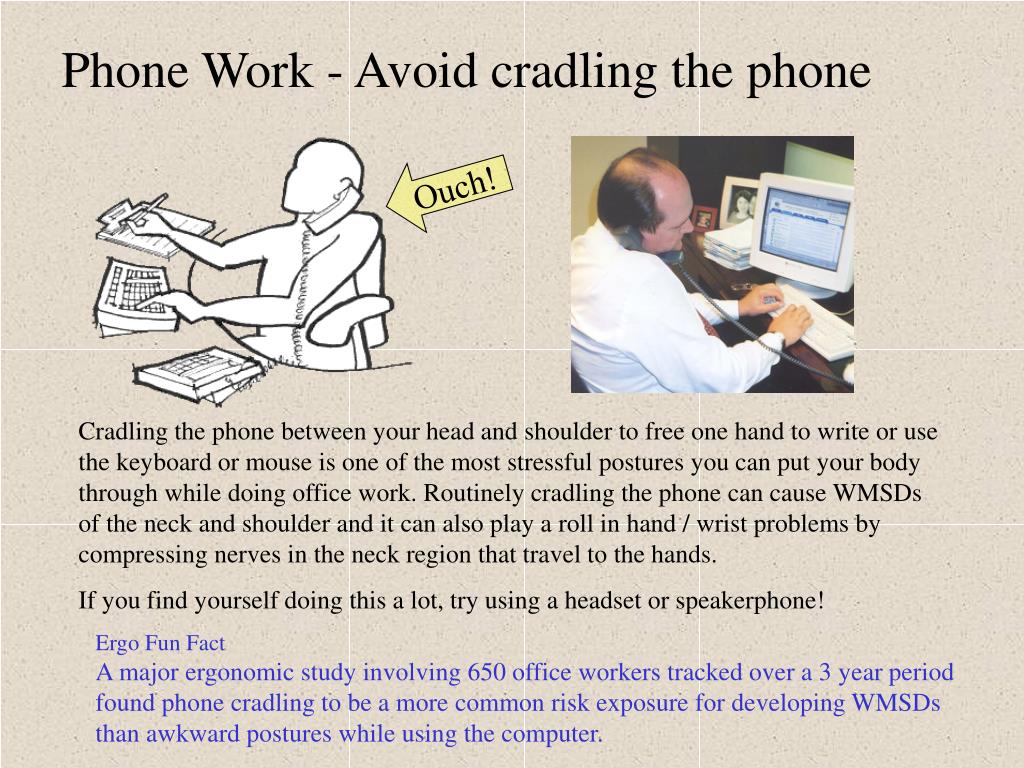 Phone Work - Avoid cradling the phone

Ouch!

Cradling the phone between your head and shoulder to free one hand to write or use the keyboard or mouse is one of the most stressful postures you can put your body through while doing office work. Routinely cradling the phone can cause WMSDs of the neck and shoulder and it can also play a roll in hand / wrist problems by compressing nerves in the neck region that travel to the hands.

If you find yourself doing this a lot, try using a headset or speakerphone!

Ergo Fun Fact
A major ergonomic study involving 650 office workers tracked over a 3 year period found phone cradling to be a more common risk exposure for developing WMSDs than awkward postures while using the computer.